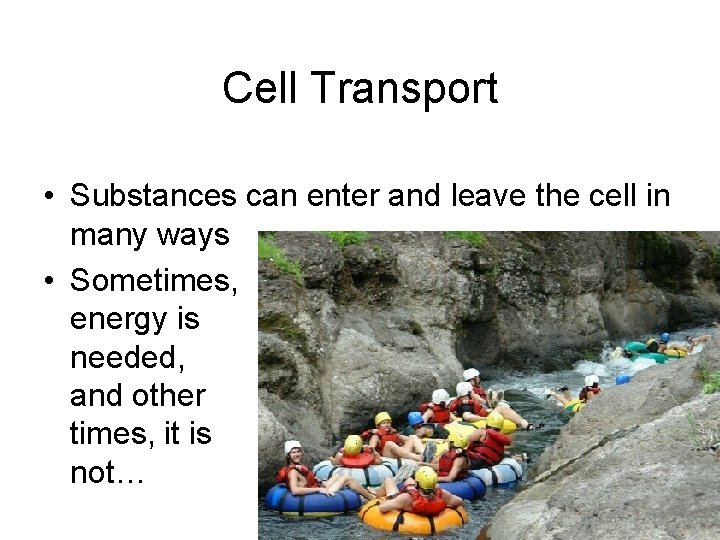 Cell Transport

• Substances can enter and leave the cell in many ways
• Sometimes, energy is needed, and other times, it is not…